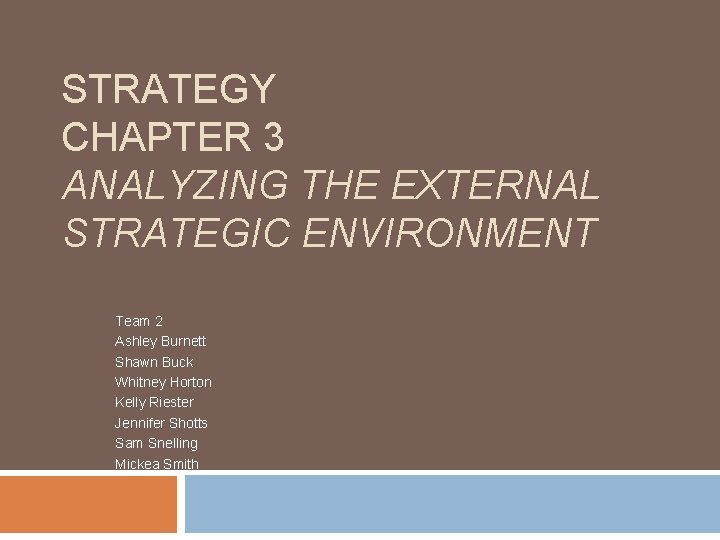 STRATEGY
CHAPTER 3
ANALYZING THE EXTERNAL STRATEGIC ENVIRONMENT

Team 2
Ashley Burnett
Shawn Buck
Whitney Horton
Kelly Riester
Jennifer Shotts
Sam Snelling
Mickea Smith